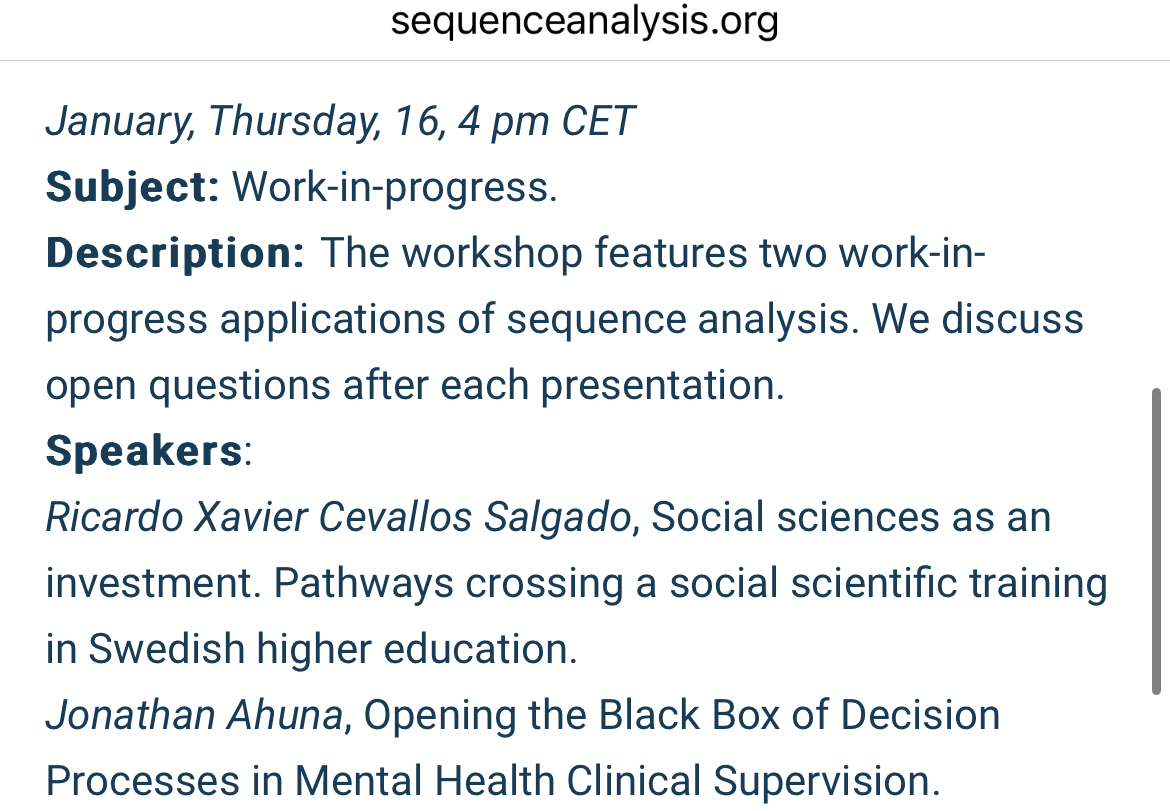 sequenceanalysis.org

January, Thursday, 16, 4 pm CET
Subject: Work-in-progress.
Description: The workshop features two work-in-progress applications of sequence analysis. We discuss open questions after each presentation.
Speakers:
Ricardo Xavier Cevallos Salgado, Social sciences as an investment. Pathways crossing a social scientific training in Swedish higher education.
Jonathan Ahuna, Opening the Black Box of Decision Processes in Mental Health Clinical Supervision.